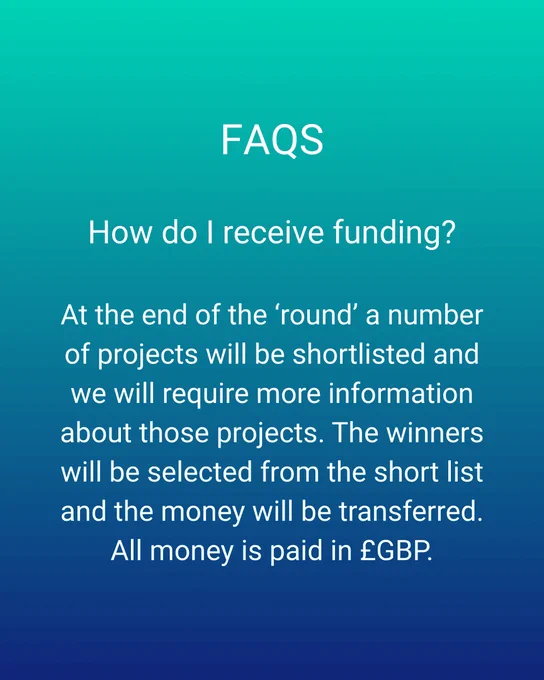 FAQS

How do I receive funding?

At the end of the ‘round’ a number of projects will be shortlisted and we will require more information about those projects. The winners will be selected from the short list and the money will be transferred. All money is paid in £GBP.